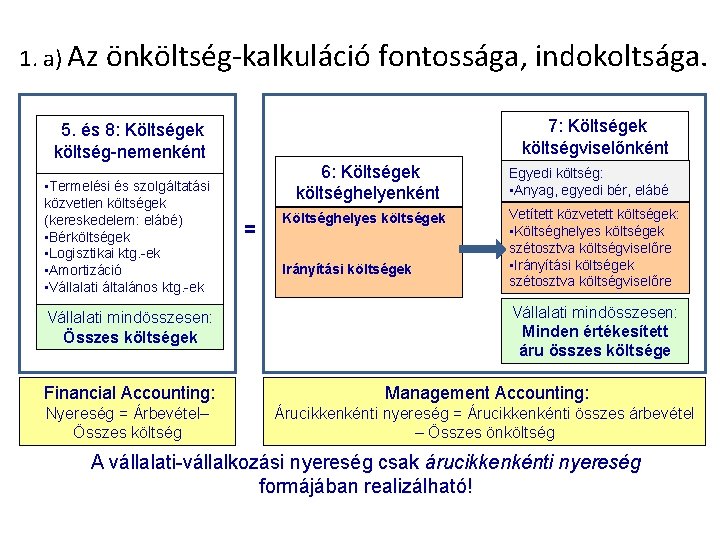 1. a) Az önköltség-kalkuláció fontossága, indokoltsága.

5. és 8: Költségek költség-nemenként

•Termelési és szolgáltatási közvetlen költségek (kereskedelem: elábé)
•Bérköltségek
•Logisztikai ktg.-ek
•Amortizáció
•Vállalati általános ktg.-ek

Vállalati mindösszesen: Összes költségek

=

6: Költségek költséghelyenként

Költséghelyes költségek

Irányítási költségek

7: Költségek költségviselőnként

Egyedi költség:
•Anyag, egyedi bér, elábé

Vetített közvetett költségek:
•Költséghelyes költségek szétosztva költségviselőre
•Irányítási költségek szétosztva költségviselőre

Vállalati mindösszesen: Minden értékesített áru összes költsége

Financial Accounting:
Nyereség = Árbevétel– Összes költség

Management Accounting:
Árucikkenkénti nyereség = Árucikkenkénti összes árbevétel – Összes önköltség

A vállalati-vállalkozási nyereség csak árucikkenkénti nyereség formájában realizálható!